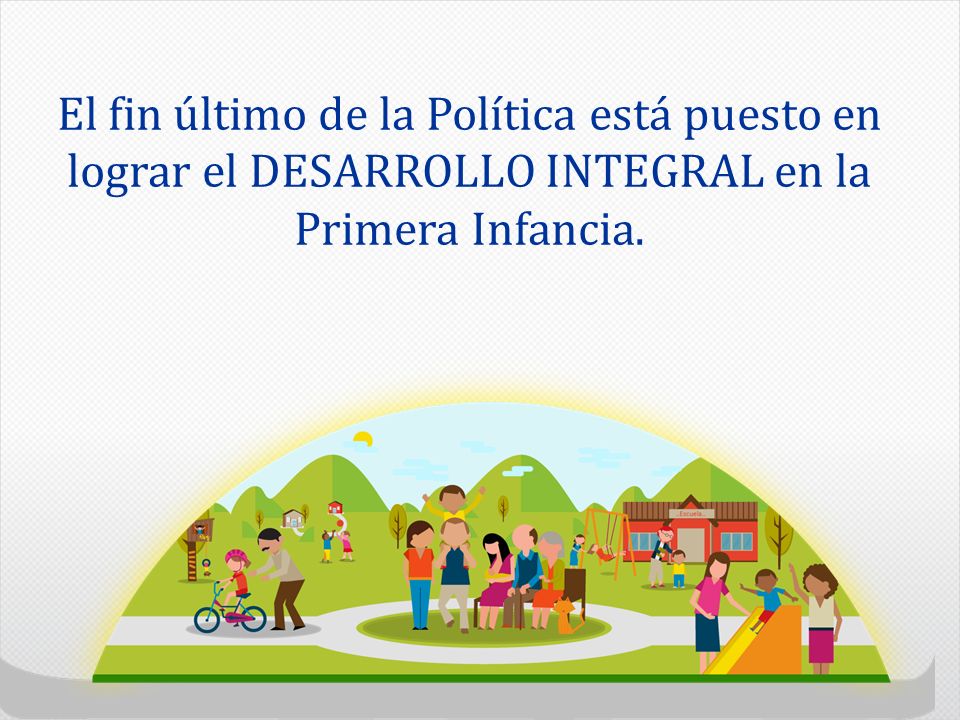 El fin último de la Política está puesto en lograr el DESARROLLO INTEGRAL en la Primera Infancia.

Escuela